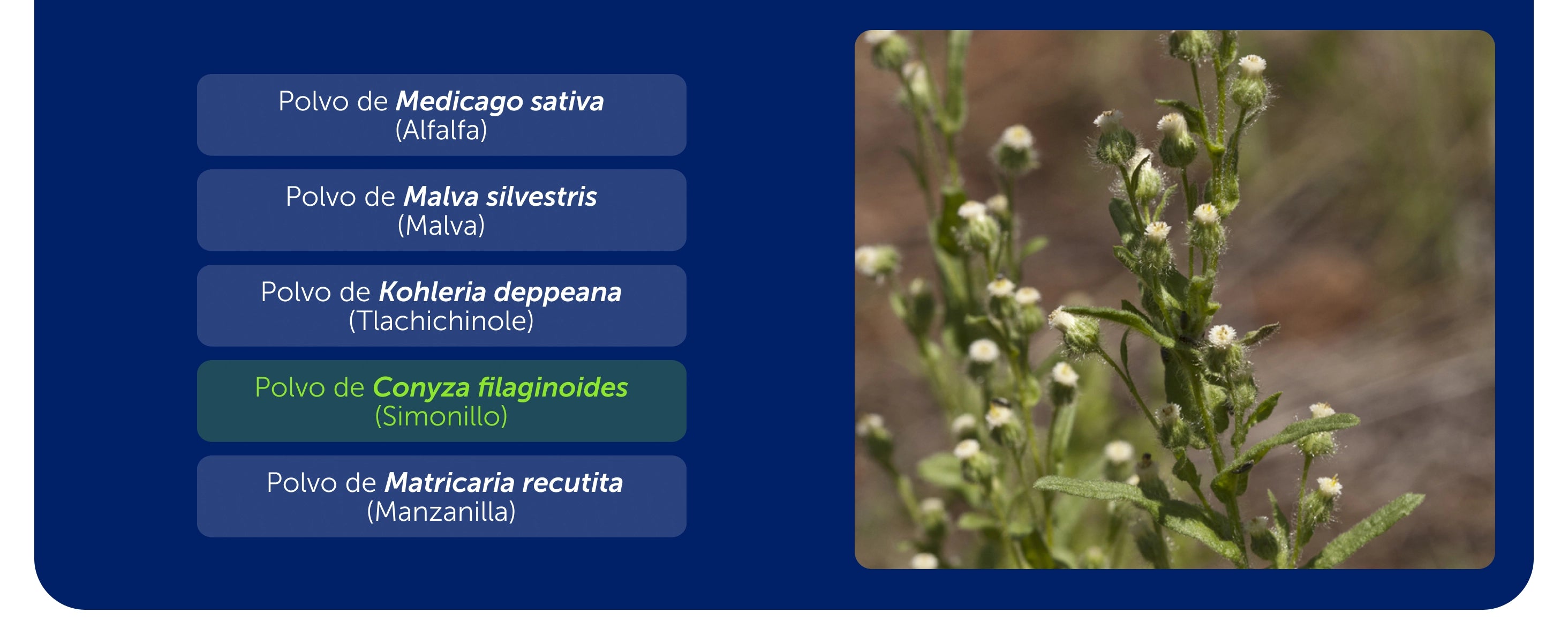 Polvo de Medicago sativa
(Alfalfa)

Polvo de Malva silvestris
(Malva)

Polvo de Kohleria deppeana
(Tlachichinole)

Polvo de Conyza filaginoides
(Simonillo)

Polvo de Matricaria recutita
(Manzanilla)